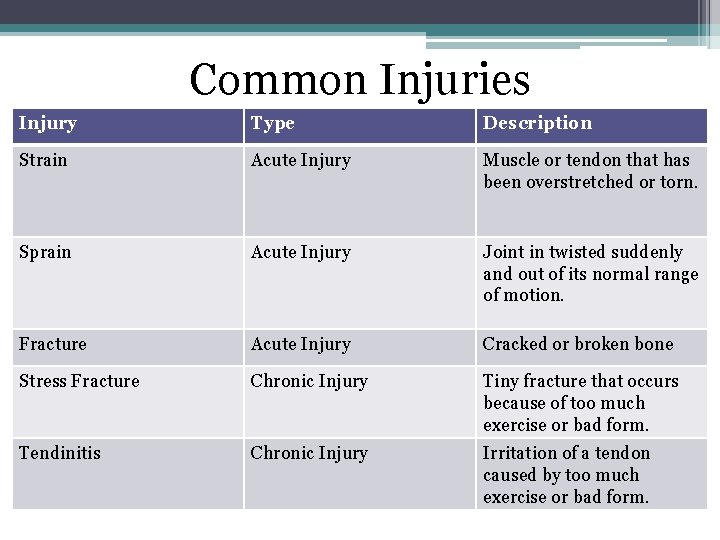 Common Injuries

| Injury | Type | Description |
|---|---|---|
| Strain | Acute Injury | Muscle or tendon that has been overstretched or torn. |
| Sprain | Acute Injury | Joint in twisted suddenly and out of its normal range of motion. |
| Fracture | Acute Injury | Cracked or broken bone |
| Stress Fracture | Chronic Injury | Tiny fracture that occurs because of too much exercise or bad form. |
| Tendinitis | Chronic Injury | Irritation of a tendon caused by too much exercise or bad form. |